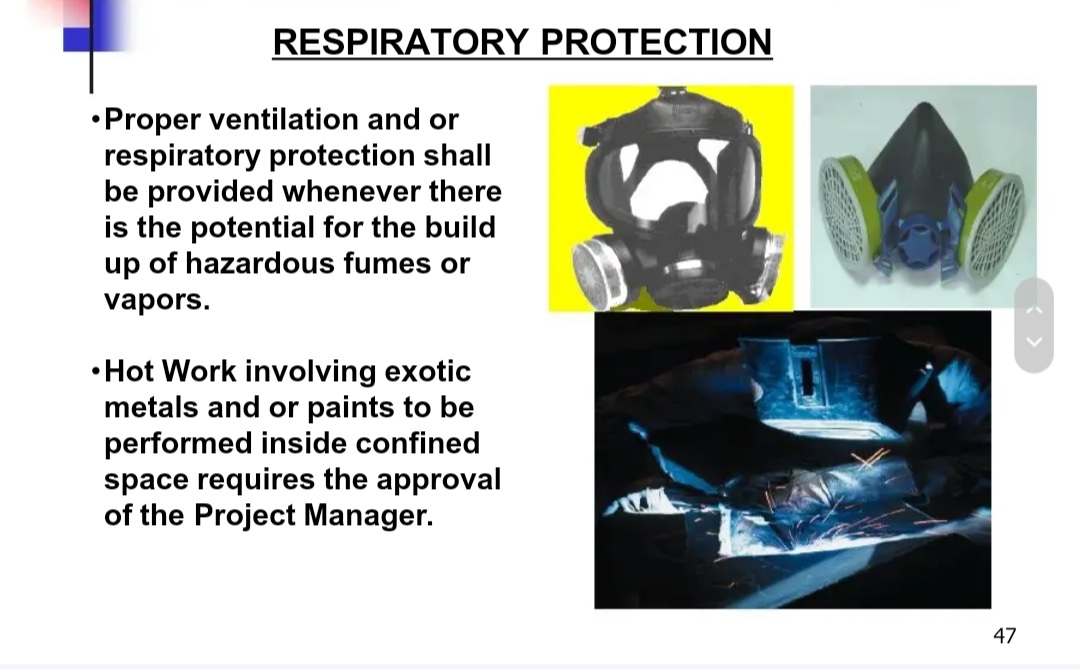 RESPIRATORY PROTECTION

•Proper ventilation and or respiratory protection shall be provided whenever there is the potential for the build up of hazardous fumes or vapors.

•Hot Work involving exotic metals and or paints to be performed inside confined space requires the approval of the Project Manager.

47